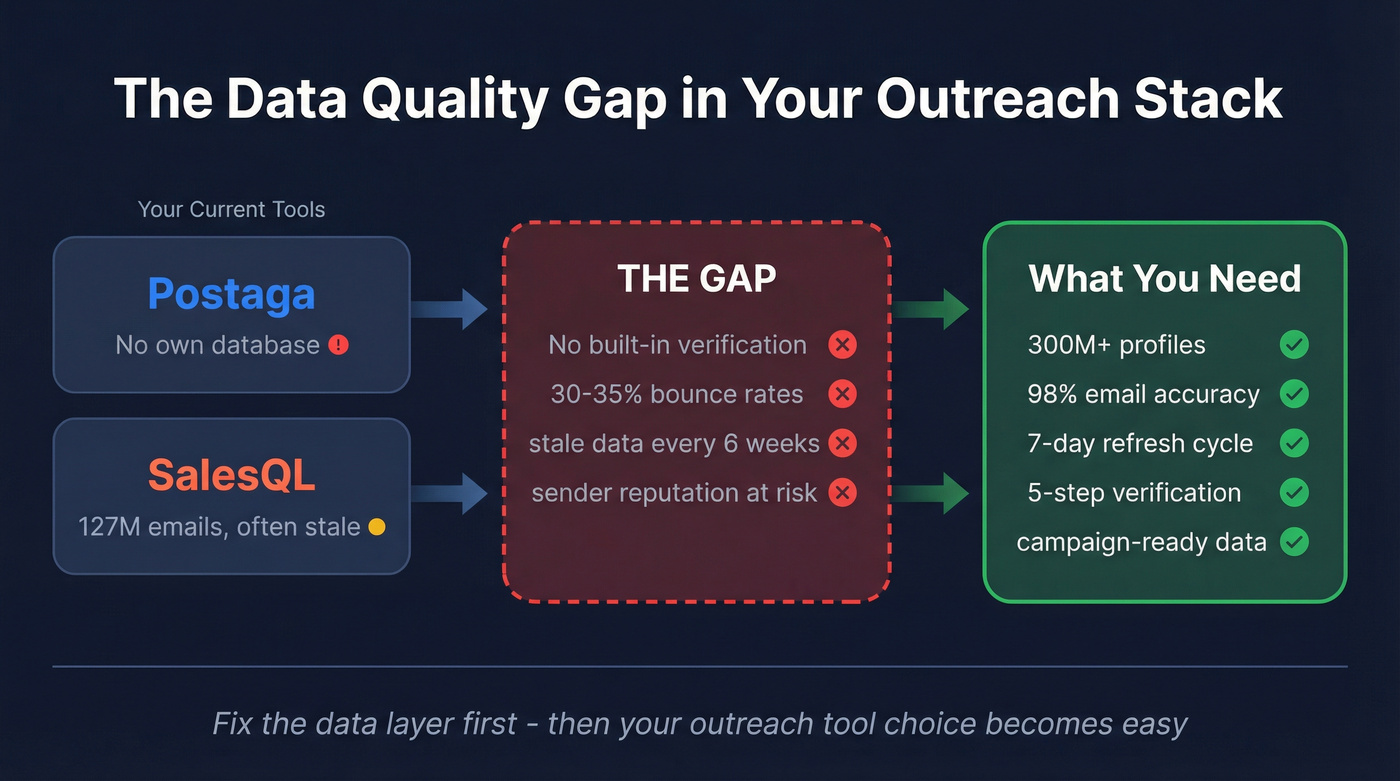 The Data Quality Gap in Your Outreach Stack

Your Current Tools

Postaga
No own database

SalesQL
127M emails, often stale

THE GAP
No built-in verification
30-35% bounce rates
stale data every 6 weeks
sender reputation at risk

What You Need
300M+ profiles
98% email accuracy
7-day refresh cycle
5-step verification
campaign-ready data

Fix the data layer first - then your outreach tool choice becomes easy